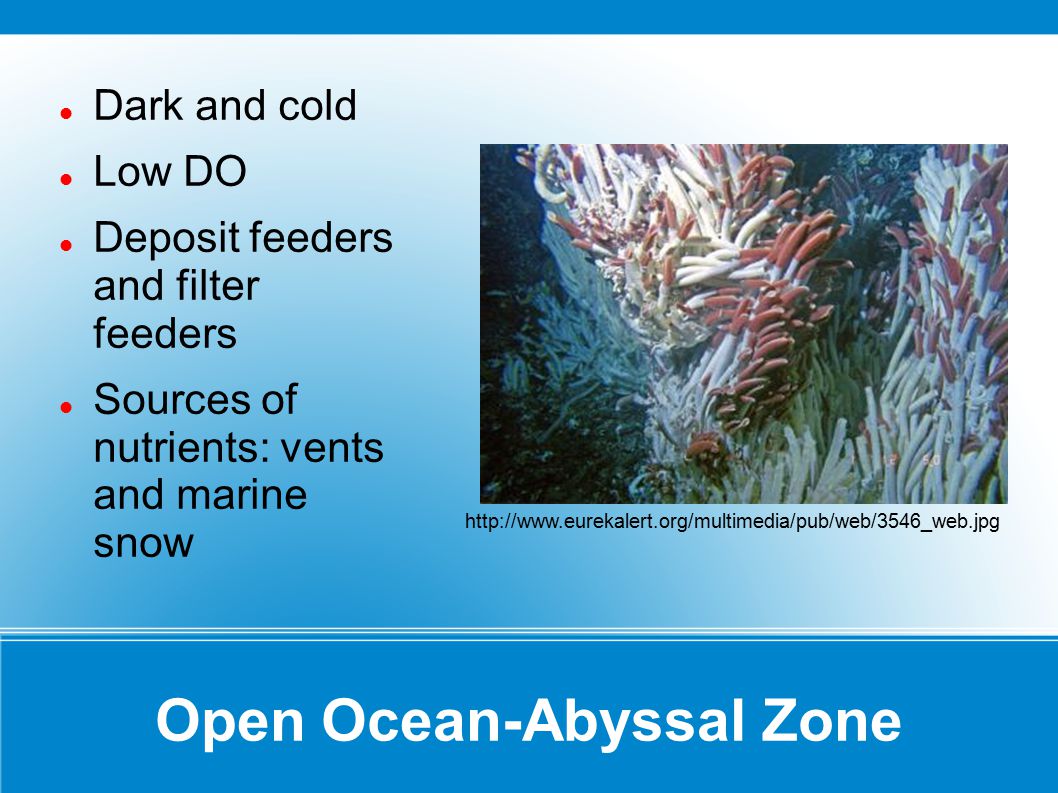 - Dark and cold
- Low DO
- Deposit feeders and filter feeders
- Sources of nutrients: vents and marine snow

http://www.eurekalert.org/multimedia/pub/web/3546_web.jpg

Open Ocean-Abyssal Zone